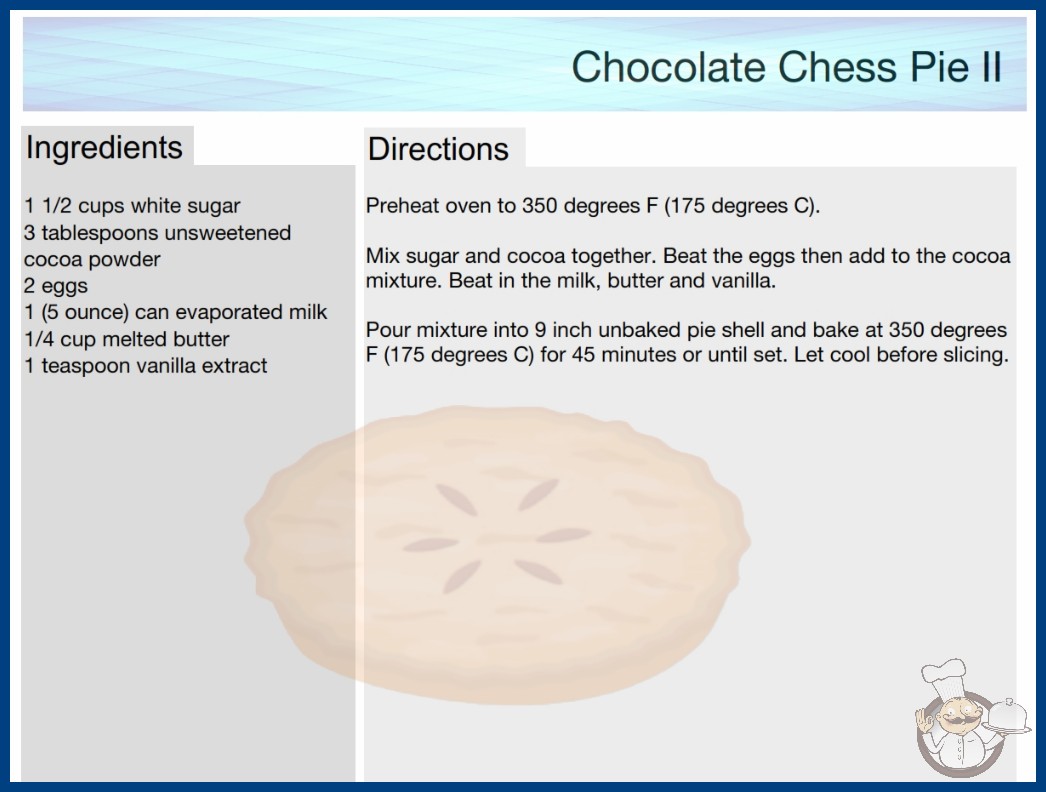 Chocolate Chess Pie II

Ingredients

1 1/2 cups white sugar
3 tablespoons unsweetened cocoa powder
2 eggs
1 (5 ounce) can evaporated milk
1/4 cup melted butter
1 teaspoon vanilla extract

Directions

Preheat oven to 350 degrees F (175 degrees C).

Mix sugar and cocoa together. Beat the eggs then add to the cocoa mixture. Beat in the milk, butter and vanilla.

Pour mixture into 9 inch unbaked pie shell and bake at 350 degrees F (175 degrees C) for 45 minutes or until set. Let cool before slicing.